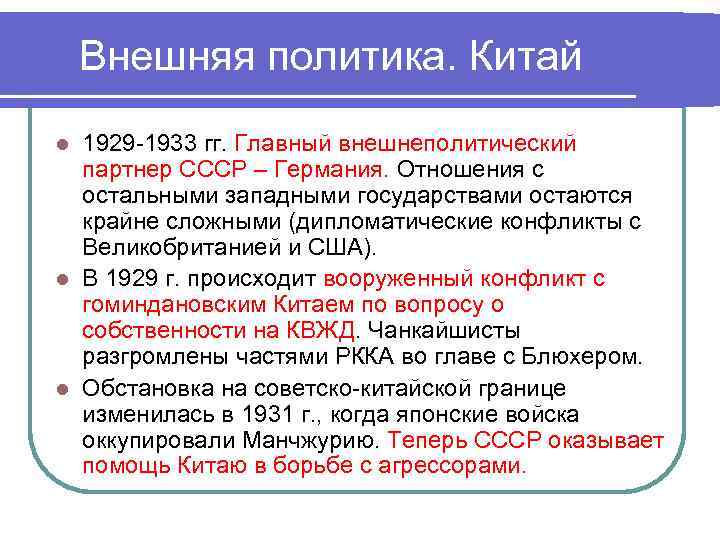 Внешняя политика. Китай

- 1929-1933 гг. Главный внешнеполитический партнер СССР – Германия. Отношения с остальными западными государствами остаются крайне сложными (дипломатические конфликты с Великобританией и США).
- В 1929 г. происходит вооруженный конфликт с гоминдановским Китаем по вопросу о собственности на КВЖД. Чанкайшисты разгромлены частями РККА во главе с Блюхером.
- Обстановка на советско-китайской границе изменилась в 1931 г., когда японские войска оккупировали Манчжурию. Теперь СССР оказывает помощь Китаю в борьбе с агрессорами.